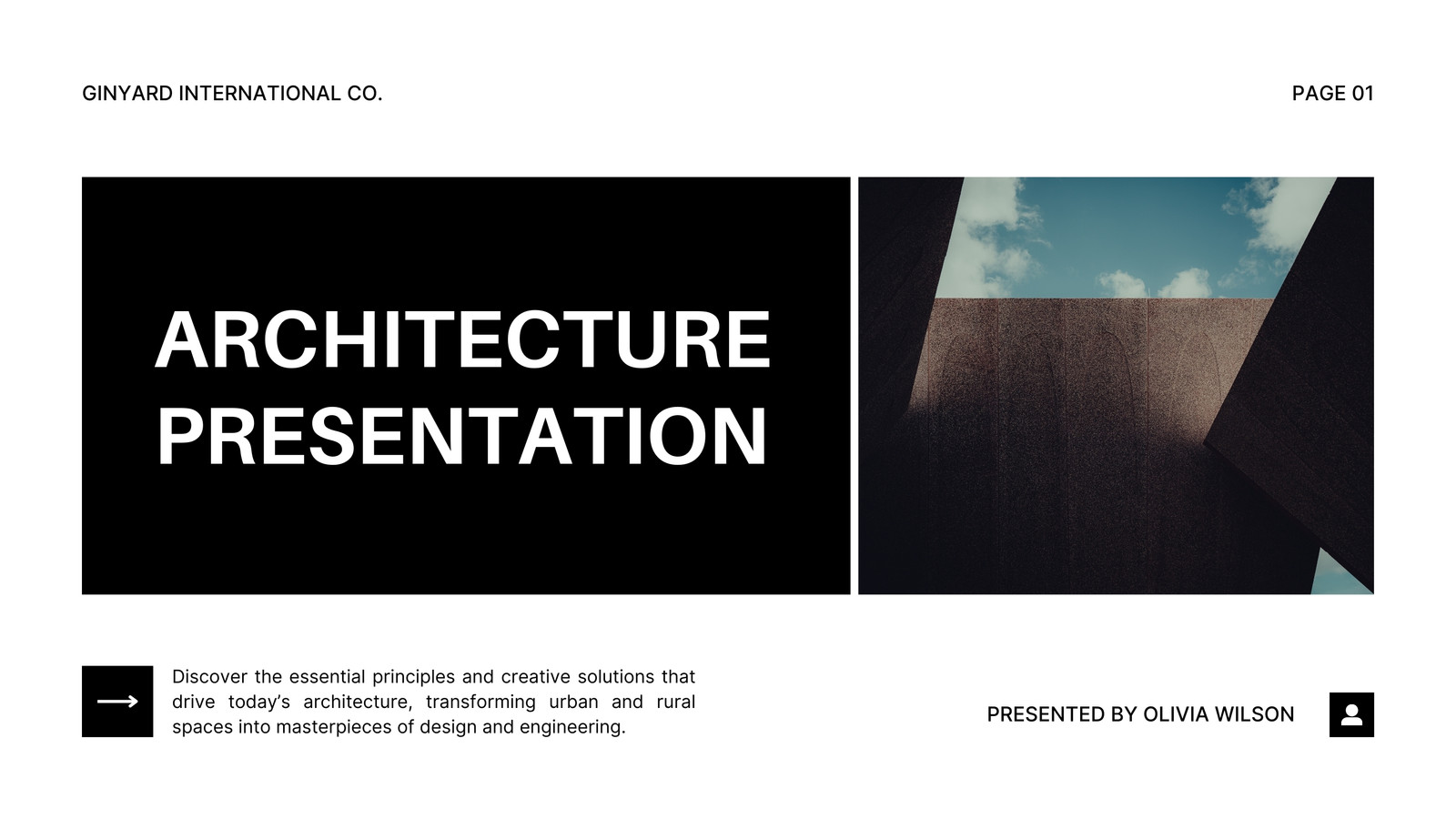 GINYARD INTERNATIONAL CO.

PAGE 01

ARCHITECTURE PRESENTATION

Discover the essential principles and creative solutions that drive today's architecture, transforming urban and rural spaces into masterpieces of design and engineering.

PRESENTED BY OLIVIA WILSON